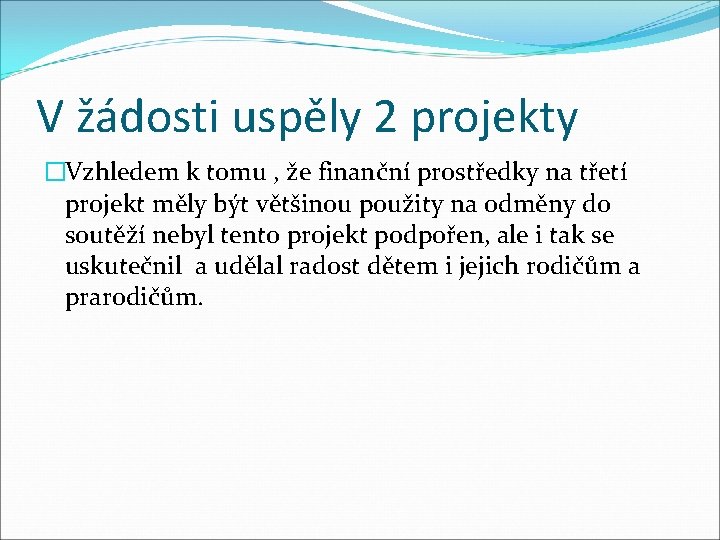 V žádosti uspěly 2 projekty

Vzhledem k tomu , že finanční prostředky na třetí projekt měly být většinou použity na odměny do soutěží nebyl tento projekt podpořen, ale i tak se uskutečnil a udělal radost dětem i jejich rodičům a prarodičům.